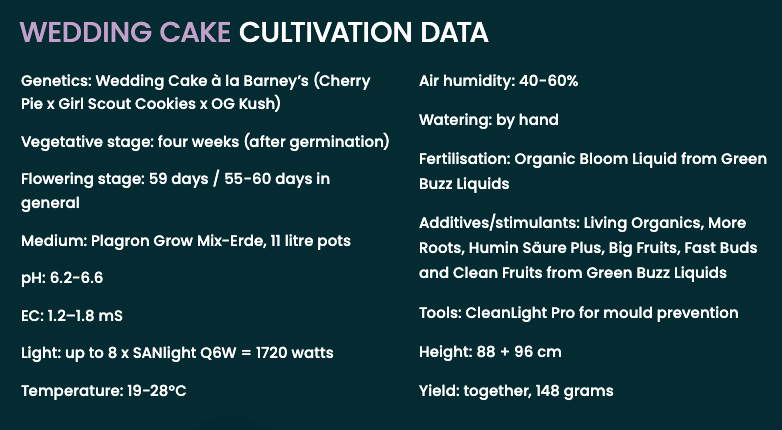 WEDDING CAKE CULTIVATION DATA

Genetics: Wedding Cake à la Barney's (Cherry Pie x Girl Scout Cookies x OG Kush)

Vegetative stage: four weeks (after germination)

Flowering stage: 59 days / 55-60 days in general

Medium: Plagron Grow Mix-Erde, 11 litre pots

pH: 6.2-6.6

EC: 1.2–1.8 mS

Light: up to 8 x SANlight Q6W = 1720 watts

Temperature: 19-28°C

Air humidity: 40-60%

Watering: by hand

Fertilisation: Organic Bloom Liquid from Green Buzz Liquids

Additives/stimulants: Living Organics, More Roots, Humin Säure Plus, Big Fruits, Fast Buds and Clean Fruits from Green Buzz Liquids

Tools: CleanLight Pro for mould prevention

Height: 88 + 96 cm

Yield: together, 148 grams